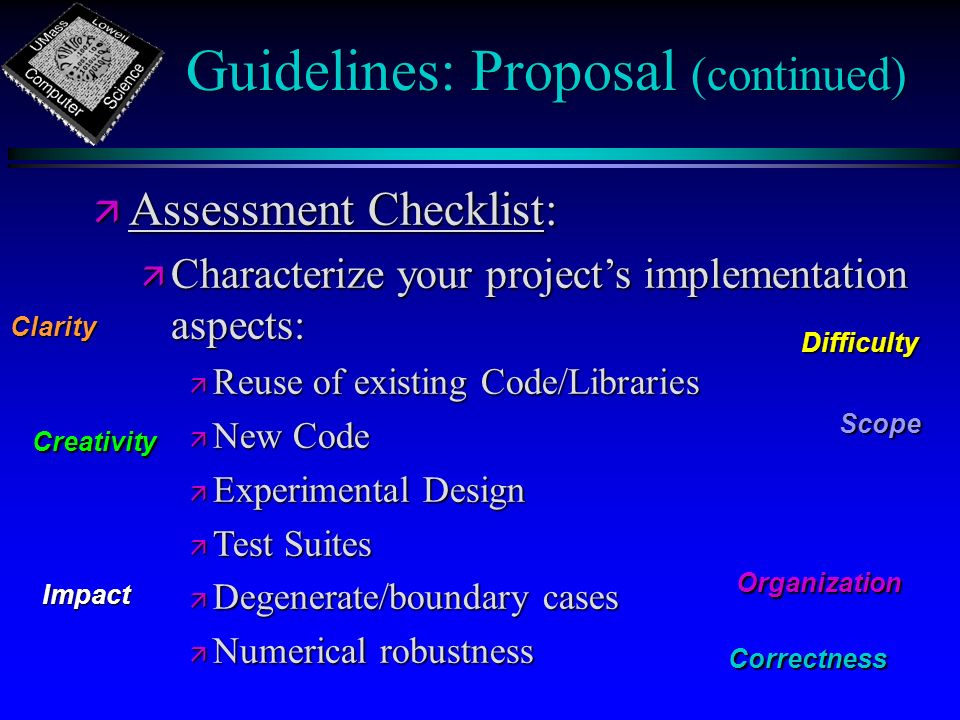 UMass Lowell Computer Science

Guidelines: Proposal (continued)

Assessment Checklist:

Characterize your project's implementation aspects:

Reuse of existing Code/Libraries

New Code

Experimental Design

Test Suites

Degenerate/boundary cases

Numerical robustness

Clarity

Creativity

Impact

Difficulty

Scope

Organization

Correctness